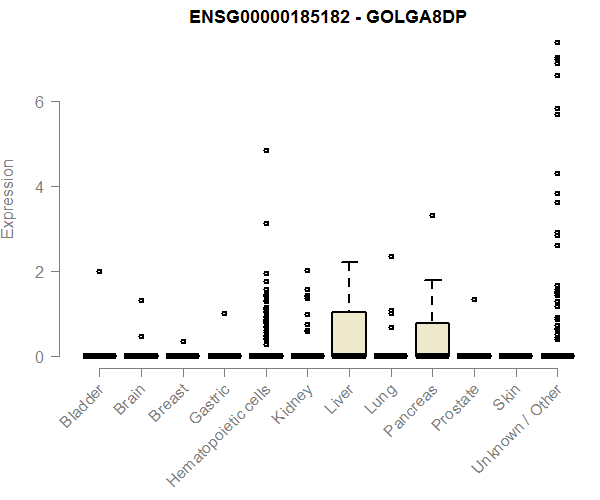 ENSG00000185182 - GOLGA8DP

Expression

6
4
2
0

Bladder
Brain
Breast
Gastric
Hematopoietic cells
Kidney
Liver
Lung
Pancreas
Prostate
Skin
Unknown / Other